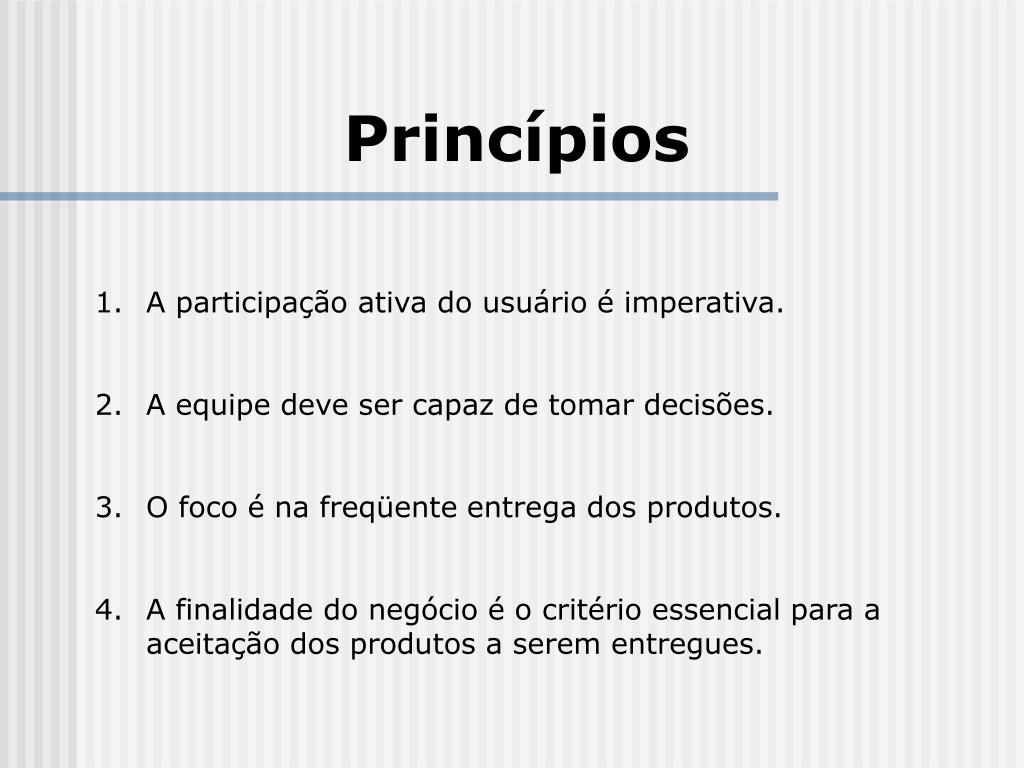 Princípios

1. A participação ativa do usuário é imperativa.

2. A equipe deve ser capaz de tomar decisões.

3. O foco é na freqüente entrega dos produtos.

4. A finalidade do negócio é o critério essencial para a aceitação dos produtos a serem entregues.